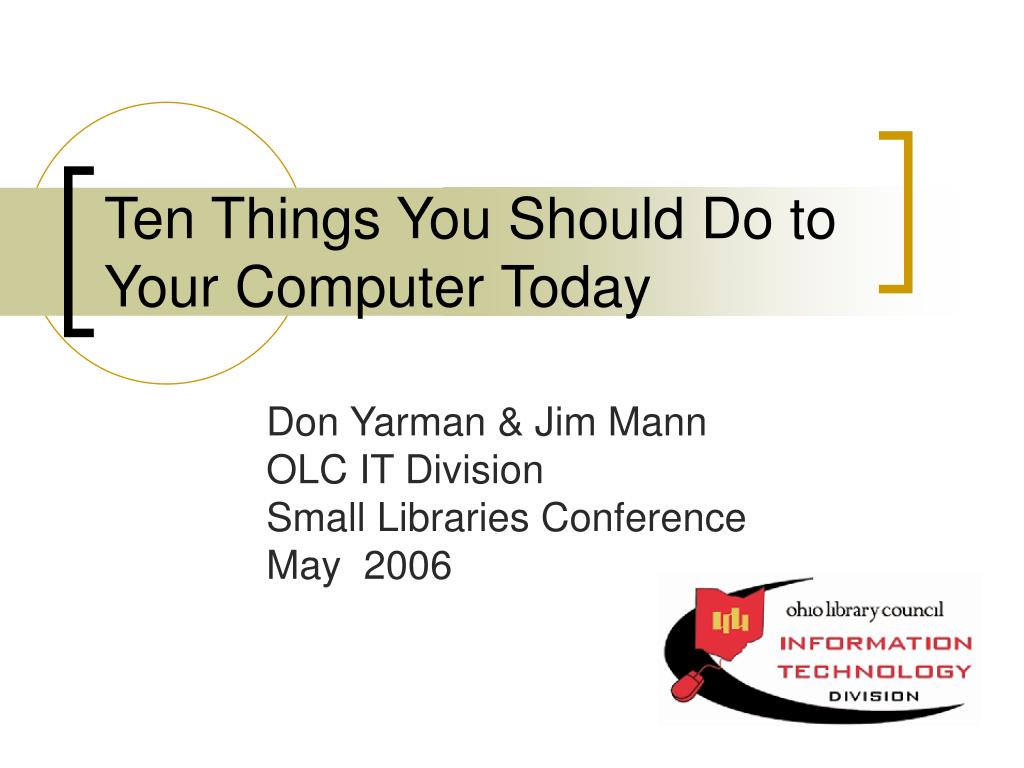 Ten Things You Should Do to Your Computer Today

Don Yarman & Jim Mann
OLC IT Division
Small Libraries Conference
May 2006

ohio library council
INFORMATION
TECHNOLOGY
DIVISION